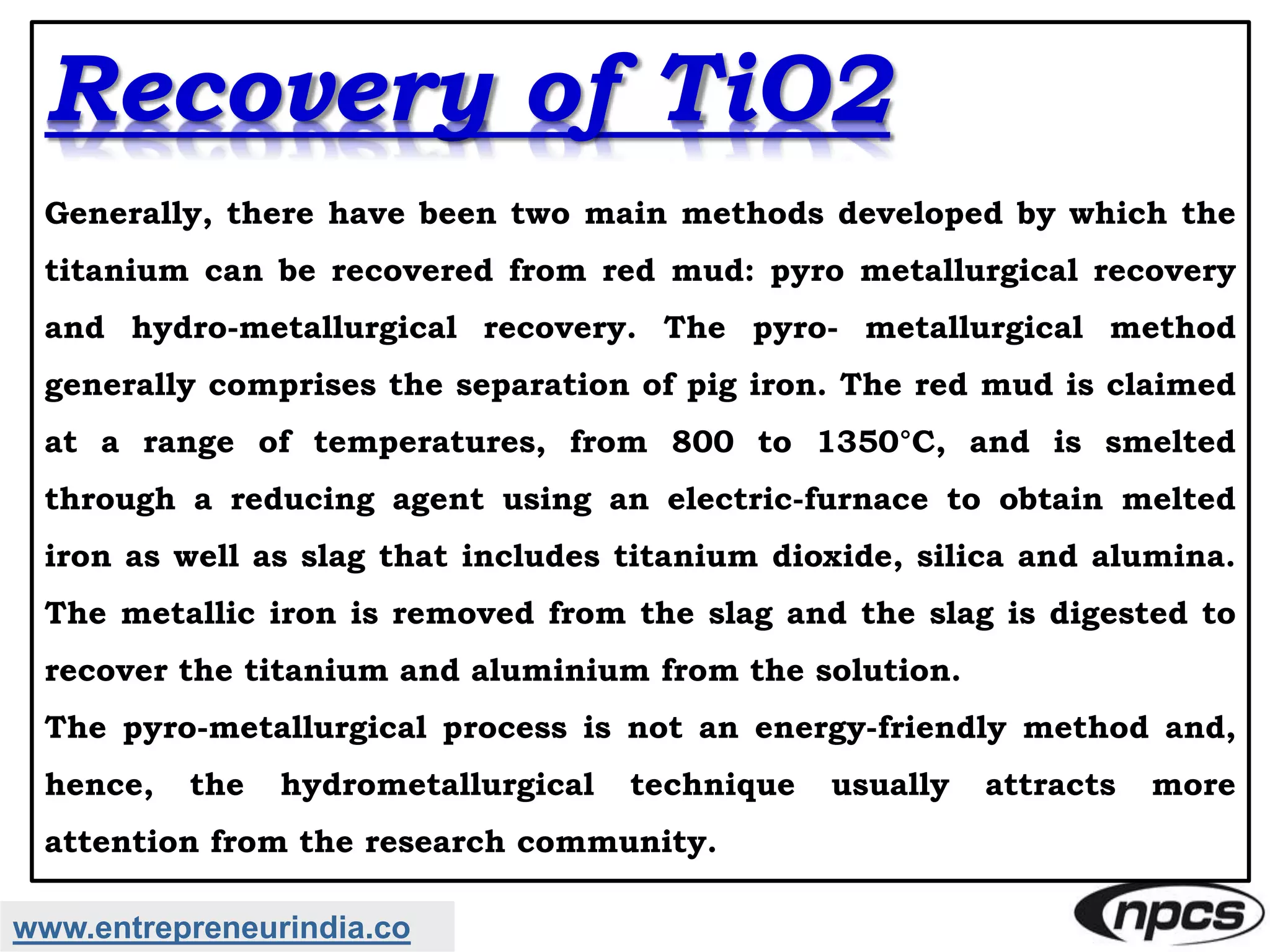 Recovery of TiO2

Generally, there have been two main methods developed by which the titanium can be recovered from red mud: pyro metallurgical recovery and hydro-metallurgical recovery. The pyro- metallurgical method generally comprises the separation of pig iron. The red mud is claimed at a range of temperatures, from 800 to 1350°C, and is smelted through a reducing agent using an electric-furnace to obtain melted iron as well as slag that includes titanium dioxide, silica and alumina. The metallic iron is removed from the slag and the slag is digested to recover the titanium and aluminium from the solution.

The pyro-metallurgical process is not an energy-friendly method and, hence, the hydrometallurgical technique usually attracts more attention from the research community.

www.entrepreneurindia.co

npcs